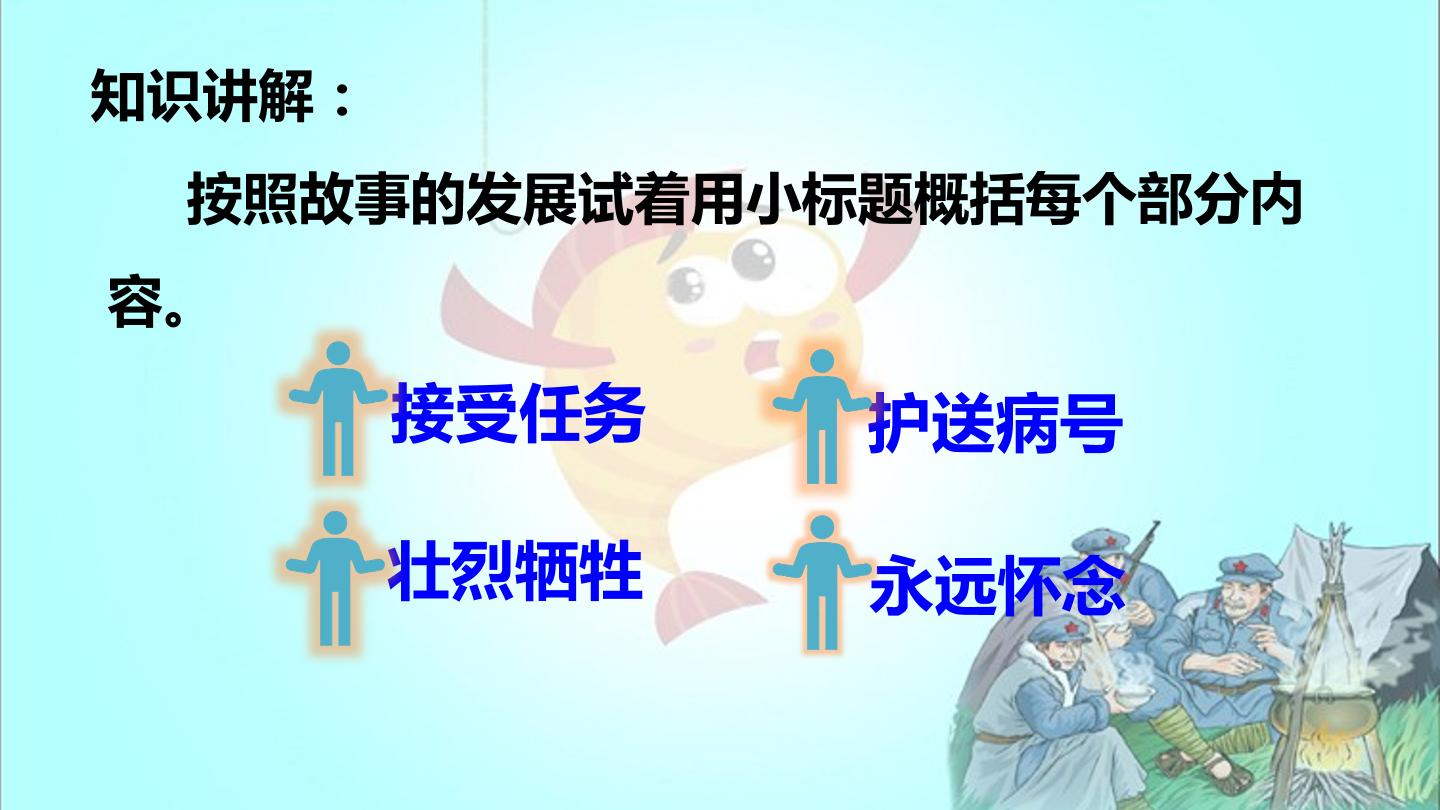 知识讲解：

按照故事的发展试着用小标题概括每个部分内容。

接受任务

护送病号

壮烈牺牲

永远怀念